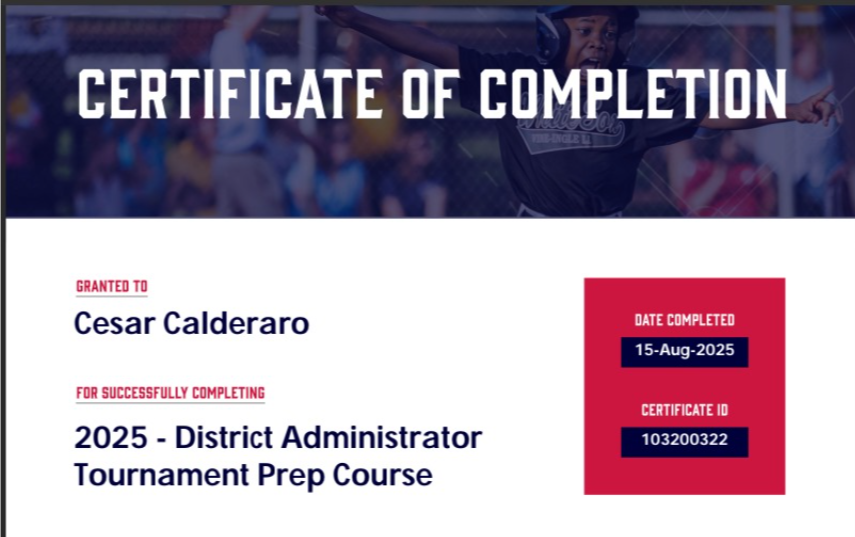 CERTIFICATE OF COMPLETION

GRANTED TO
Cesar Calderaro

FOR SUCCESSFULLY COMPLETING
2025 - District Administrator Tournament Prep Course

DATE COMPLETED
15-Aug-2025

CERTIFICATE ID
103200322